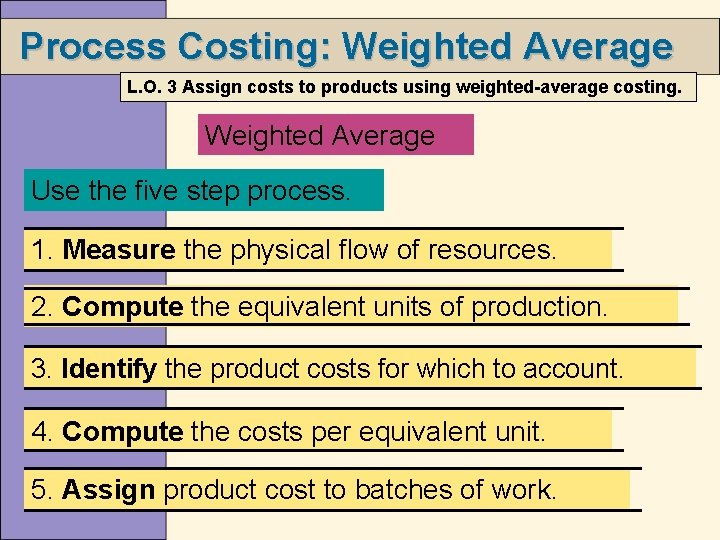 Process Costing: Weighted Average

L.O. 3 Assign costs to products using weighted-average costing.

Weighted Average

Use the five step process.

1. Measure the physical flow of resources.

2. Compute the equivalent units of production.

3. Identify the product costs for which to account.

4. Compute the costs per equivalent unit.

5. Assign product cost to batches of work.